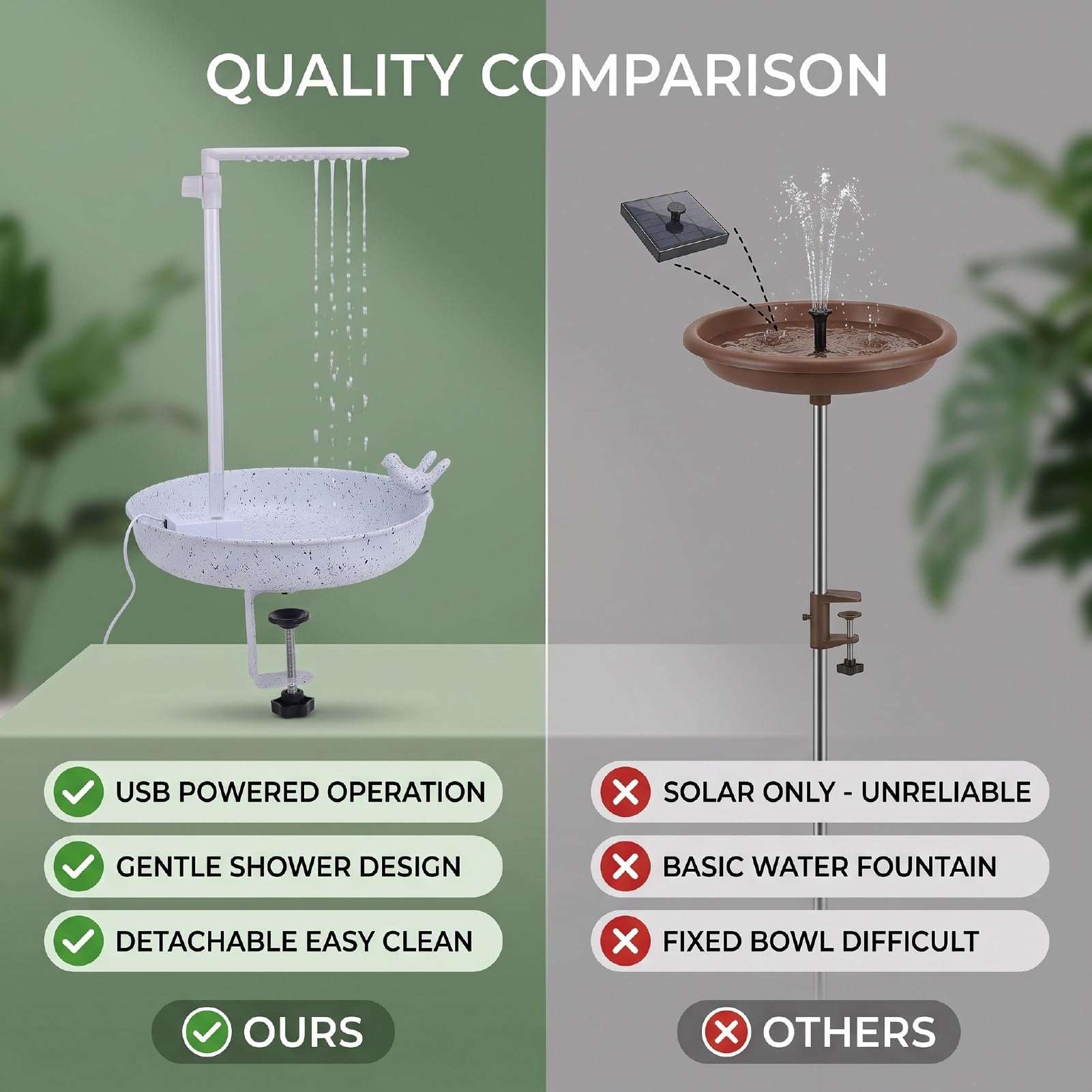 QUALITY COMPARISON

USB POWERED OPERATION

GENTLE SHOWER DESIGN

DETACHABLE EASY CLEAN

OURS

SOLAR ONLY - UNRELIABLE

BASIC WATER FOUNTAIN

FIXED BOWL DIFFICULT

OTHERS